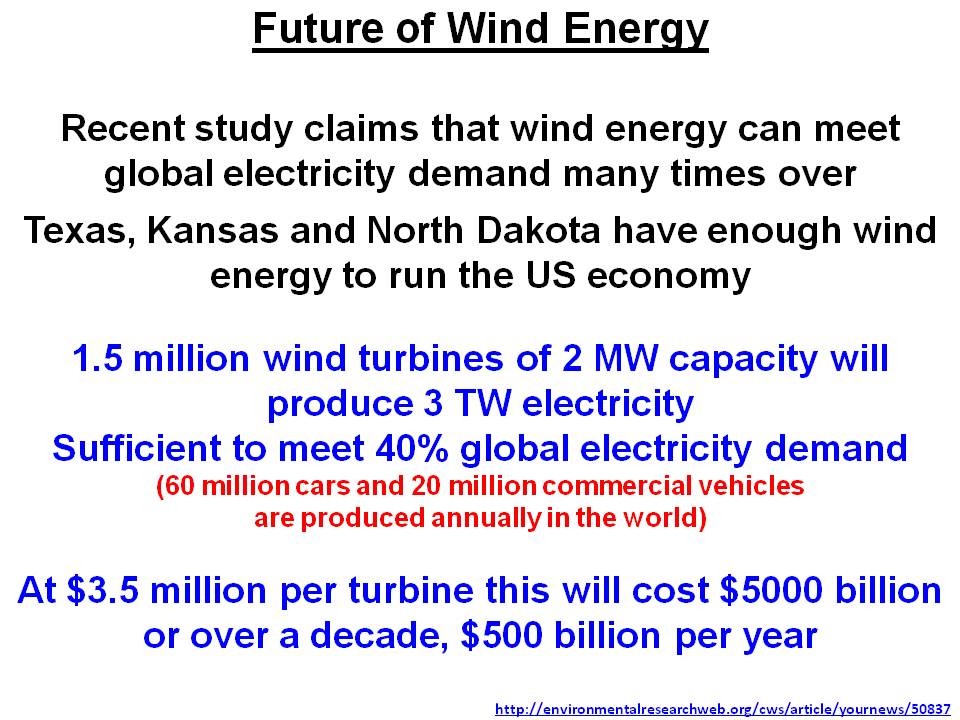 Future of Wind Energy

Recent study claims that wind energy can meet global electricity demand many times over

Texas, Kansas and North Dakota have enough wind energy to run the US economy

1.5 million wind turbines of 2 MW capacity will produce 3 TW electricity
Sufficient to meet 40% global electricity demand
(60 million cars and 20 million commercial vehicles are produced annually in the world)

At \$3.5 million per turbine this will cost \$5000 billion or over a decade, \$500 billion per year

http://environmentalresearchweb.org/cws/article/yournews/50837